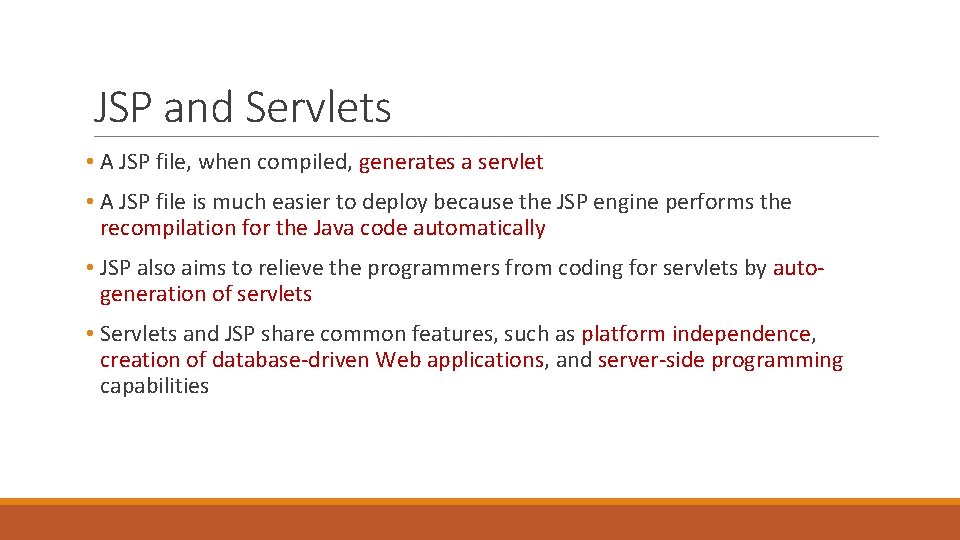 JSP and Servlets

• A JSP file, when compiled, generates a servlet

• A JSP file is much easier to deploy because the JSP engine performs the recompilation for the Java code automatically

• JSP also aims to relieve the programmers from coding for servlets by auto-generation of servlets

• Servlets and JSP share common features, such as platform independence, creation of database-driven Web applications, and server-side programming capabilities